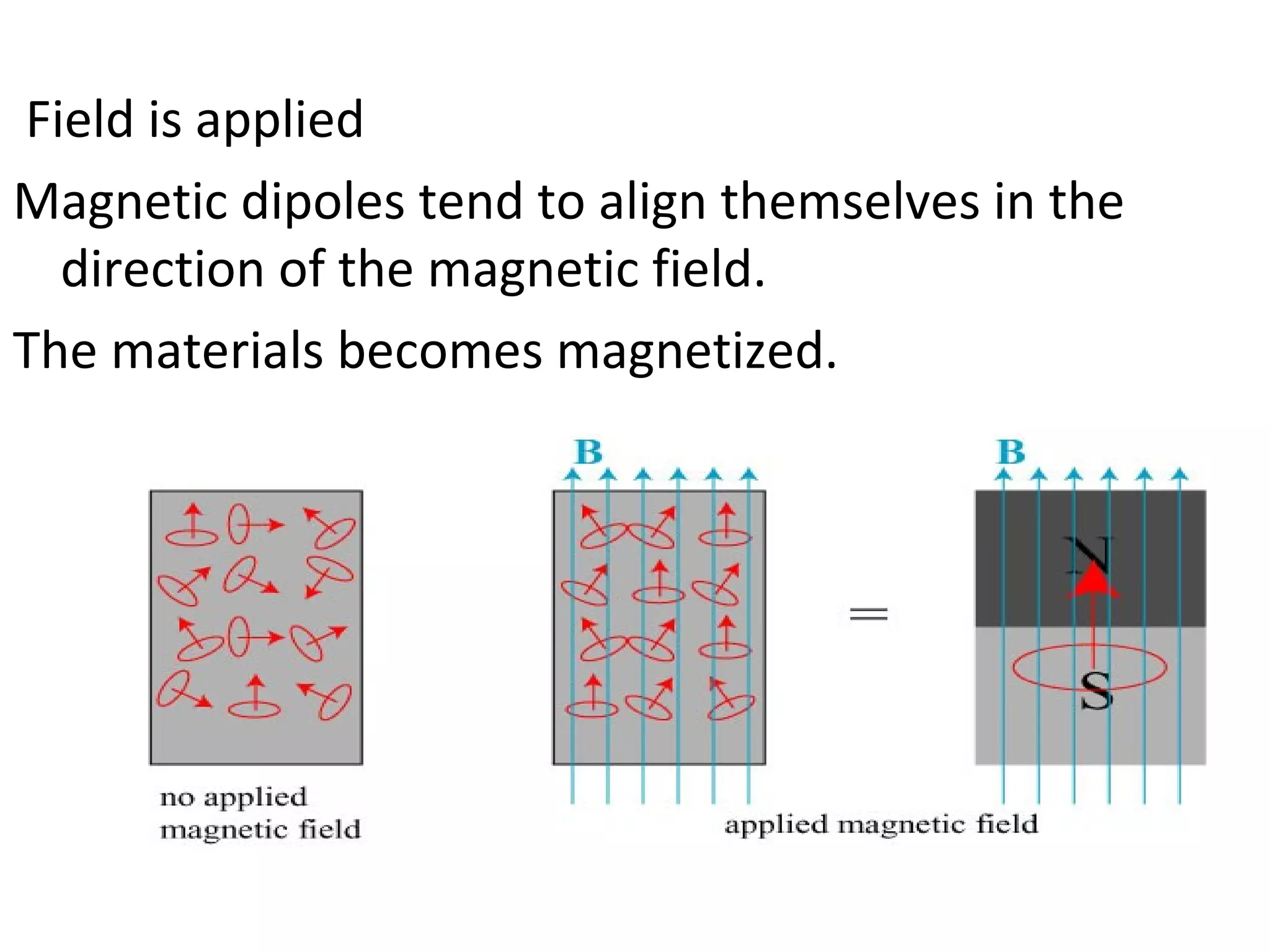 Field is applied

Magnetic dipoles tend to align themselves in the direction of the magnetic field.

The materials becomes magnetized.

B

B

=

N

S

no applied magnetic field

applied magnetic field